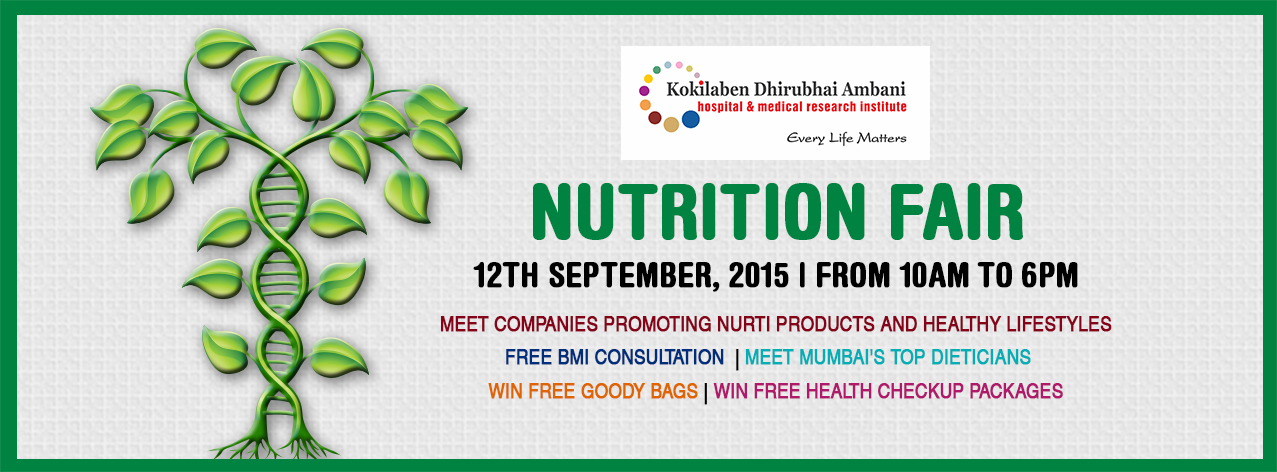 Kokilaben Dhirubhai Ambani
hospital & medical research institute
Every Life Matters

NUTRITION FAIR

12TH SEPTEMBER, 2015 | FROM 10AM TO 6PM

MEET COMPANIES PROMOTING NURTI PRODUCTS AND HEALTHY LIFESTYLES

FREE BMI CONSULTATION | MEET MUMBAI'S TOP DIETICIANS

WIN FREE GOODY BAGS | WIN FREE HEALTH CHECKUP PACKAGES